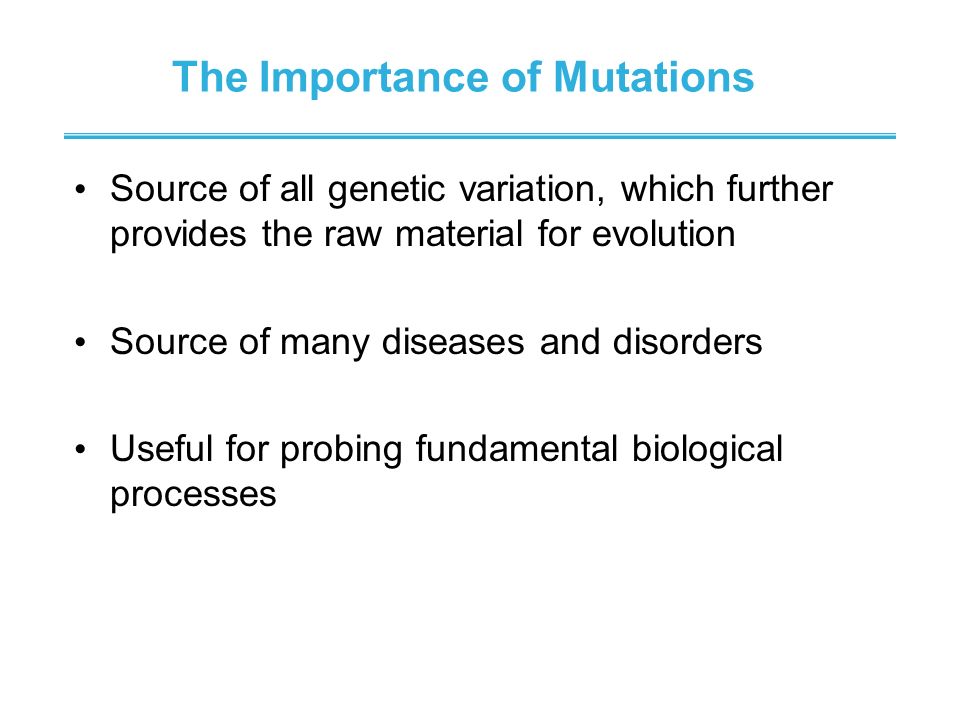 The Importance of Mutations

• Source of all genetic variation, which further provides the raw material for evolution

• Source of many diseases and disorders

• Useful for probing fundamental biological processes